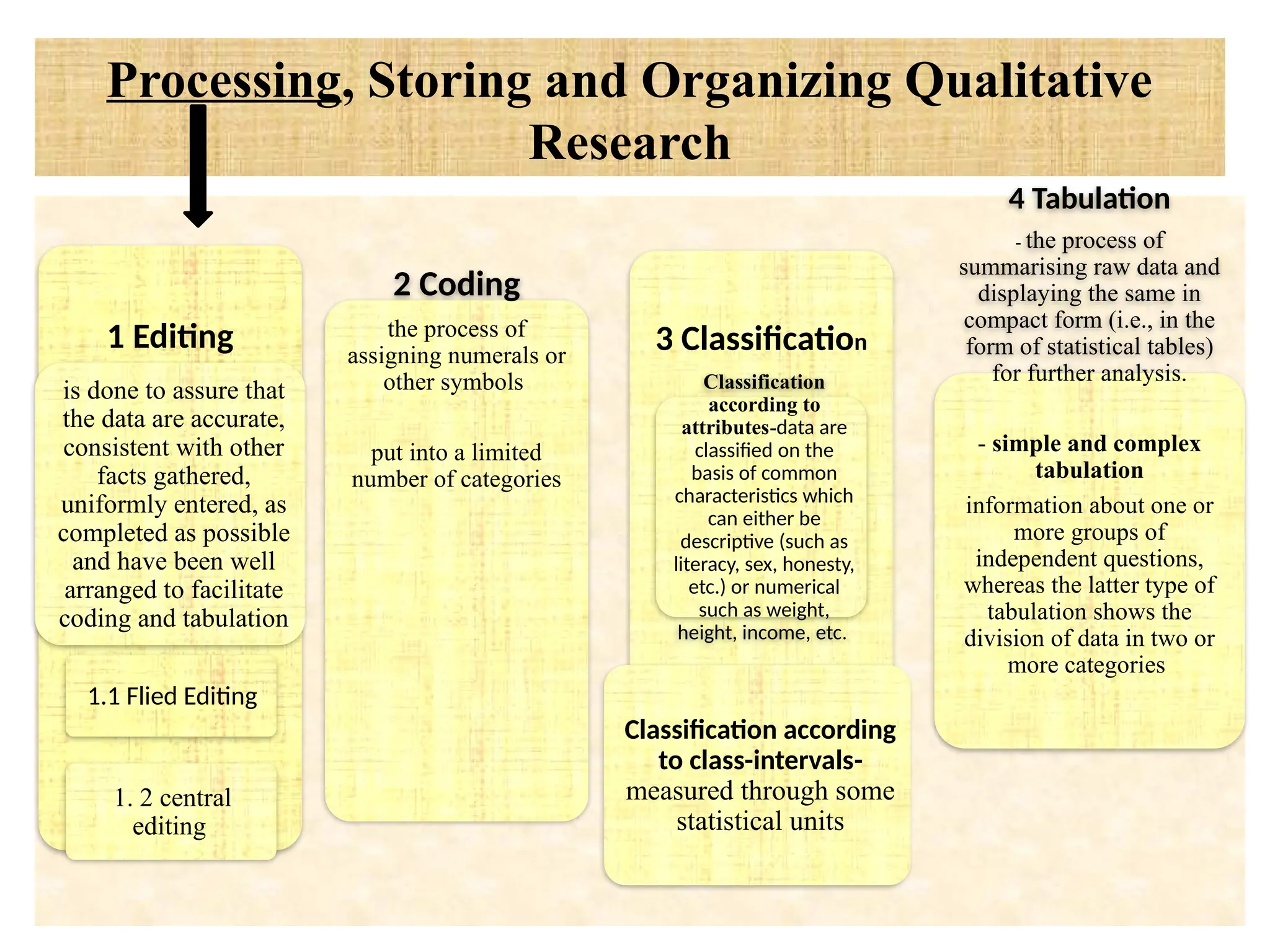 Processing, Storing and Organizing Qualitative Research

1 Editing

is done to assure that the data are accurate, consistent with other facts gathered, uniformly entered, as completed as possible and have been well arranged to facilitate coding and tabulation

1.1 Flied Editing

1. 2 central editing

2 Coding

the process of assigning numerals or other symbols

put into a limited number of categories

3 Classification

Classification according to attributes-data are classified on the basis of common characteristics which can either be descriptive (such as literacy, sex, honesty, etc.) or numerical such as weight, height, income, etc.

Classification according to class-intervals- measured through some statistical units

4 Tabulation

- the process of summarising raw data and displaying the same in compact form (i.e., in the form of statistical tables) for further analysis.

- simple and complex tabulation

information about one or more groups of independent questions, whereas the latter type of tabulation shows the division of data in two or more categories